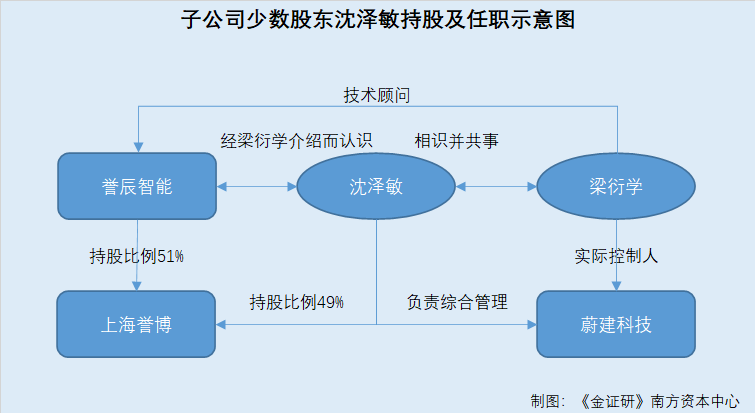 子公司少数股东沈泽敏持股及任职示意图

技术顾问

经梁衍学介绍而认识

相识并共事

誉辰智能

沈泽敏

梁衍学

持股比例51%

实际控制人

持股比例49%

负责综合管理

上海誉博

蔚建科技

制图：《金证研》南方资本中心